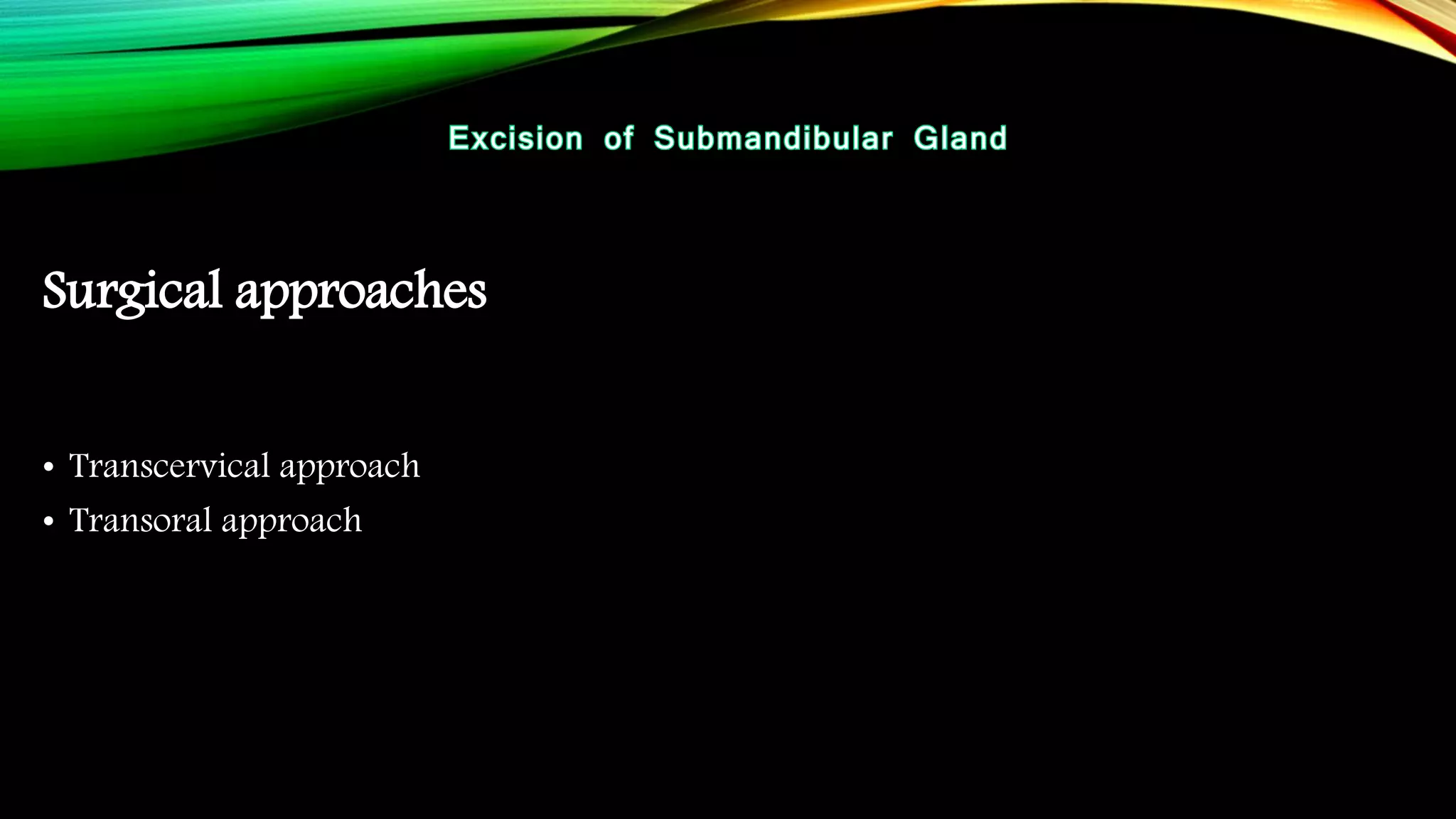 Excision of Submandibular Gland

Surgical approaches

• Transcervical approach
• Transoral approach